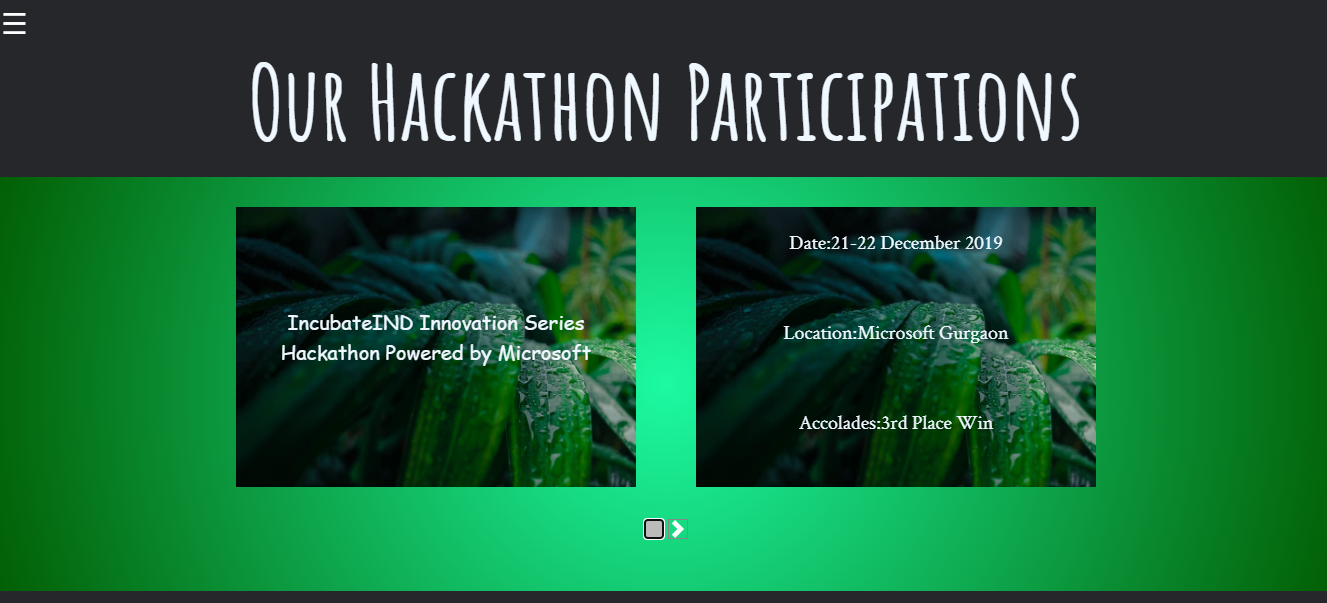 ☰

Our Hackathon Participations

IncubateIND Innovation Series Hackathon Powered by Microsoft

Date:21-22 December 2019

Location:Microsoft Gurgaon

Accolades:3rd Place Win